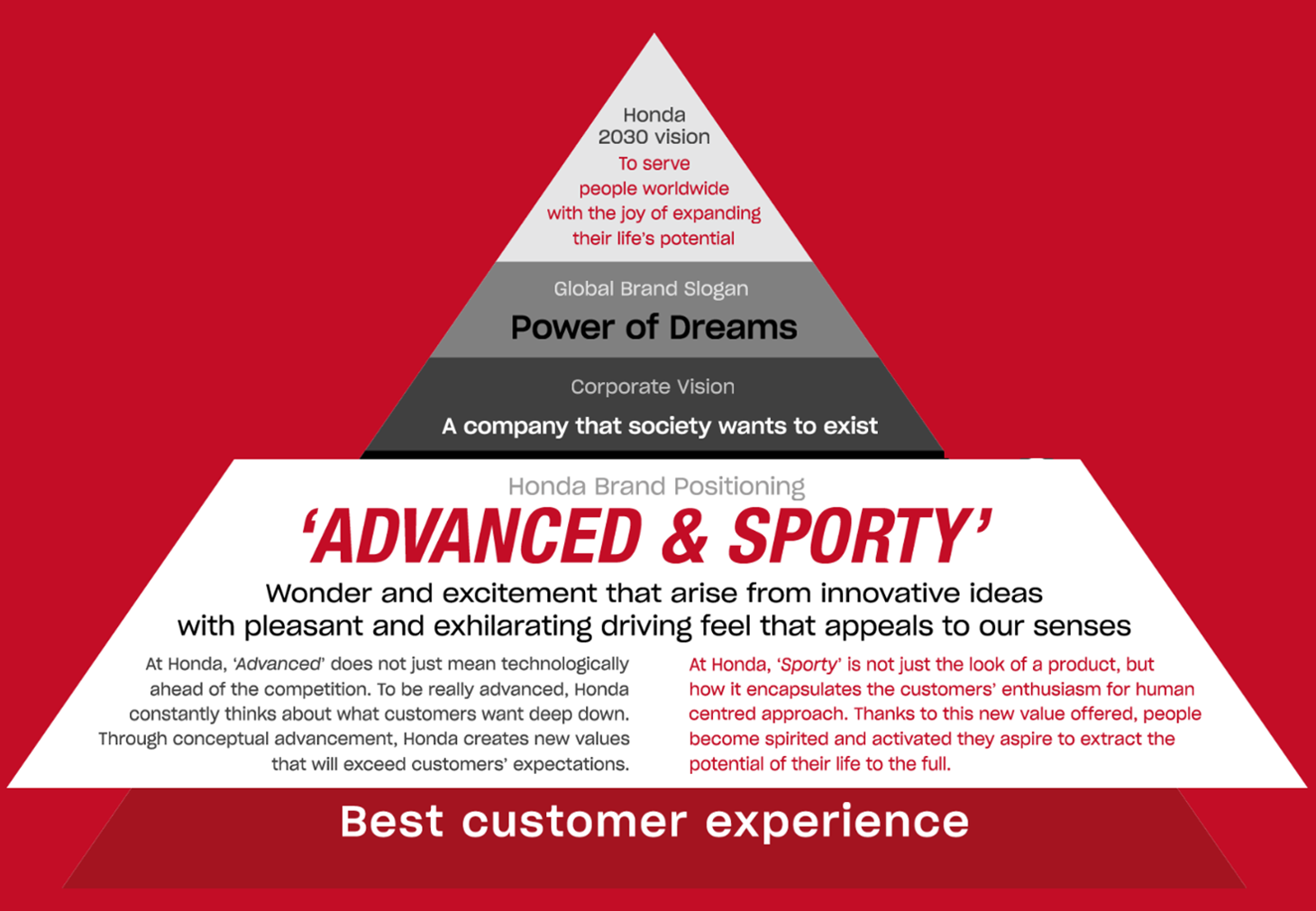 Honda
2030 vision
To serve people worldwide with the joy of expanding their life's potential

Global Brand Slogan
Power of Dreams

Corporate Vision
A company that society wants to exist

Honda Brand Positioning
'ADVANCED & SPORTY'
Wonder and excitement that arise from innovative ideas with pleasant and exhilarating driving feel that appeals to our senses

At Honda, 'Advanced' does not just mean technologically ahead of the competition. To be really advanced, Honda constantly thinks about what customers want deep down. Through conceptual advancement, Honda creates new values that will exceed customers' expectations.

At Honda, 'Sporty' is not just the look of a product, but how it encapsulates the customers' enthusiasm for human centred approach. Thanks to this new value offered, people become spirited and activated they aspire to extract the potential of their life to the full.

Best customer experience